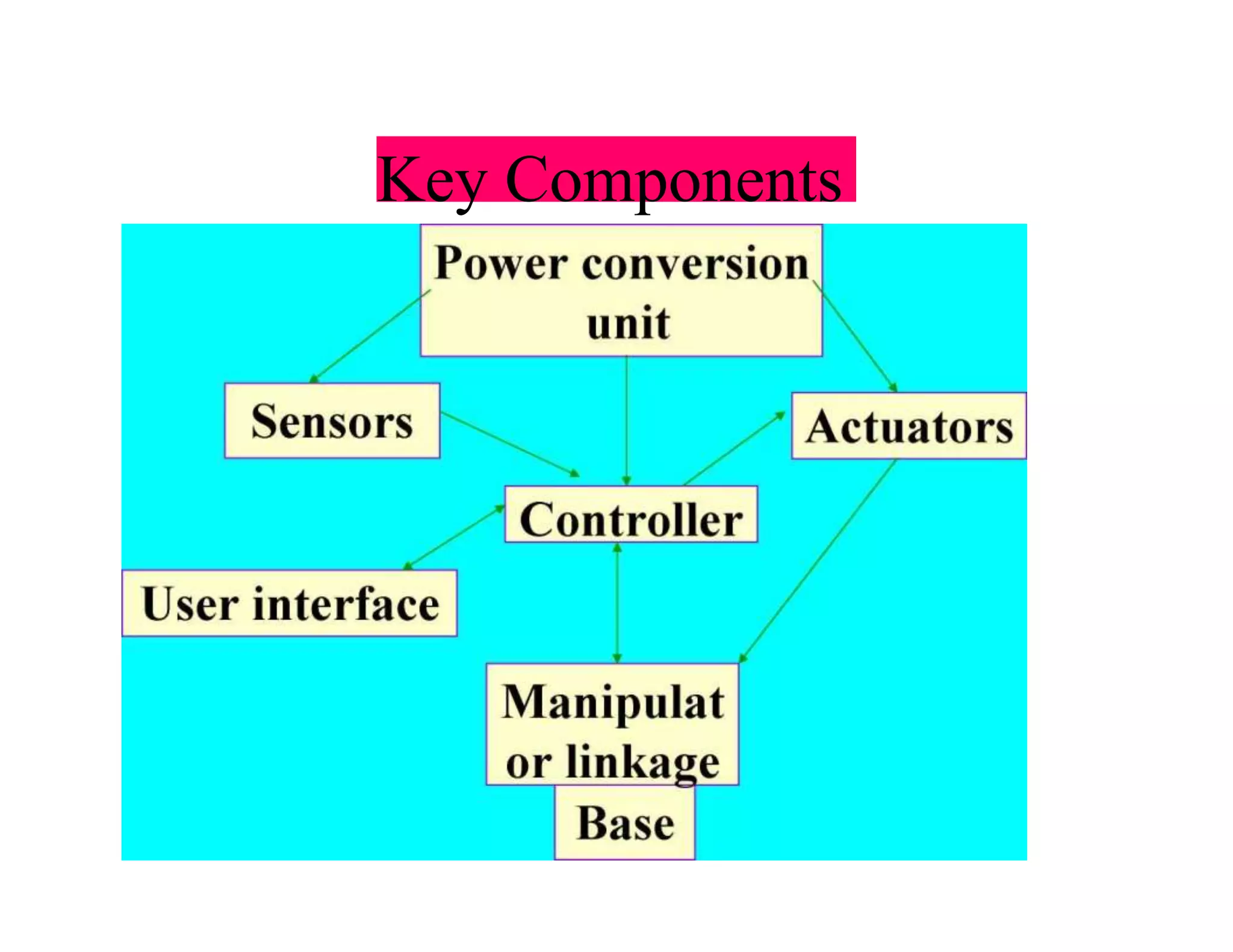 Key Components

Power conversion unit

Sensors

Actuators

Controller

User interface

Manipulat or linkage

Base